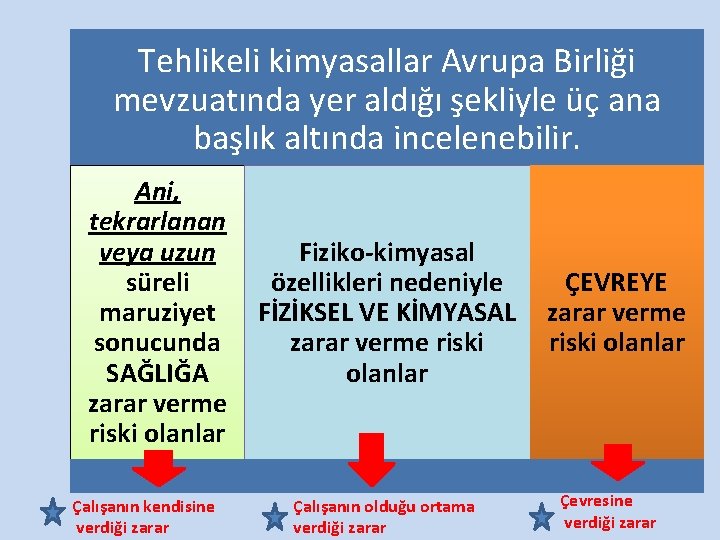 Tehlikeli kimyasallar Avrupa Birliği mevzuatında yer aldığı şekliyle üç ana başlık altında incelenebilir.

Ani, tekrarlanan veya uzun süreli maruziyet sonucunda SAĞLIĞA zarar verme riski olanlar

Fiziko-kimyasal özellikleri nedeniyle FİZİKSEL VE KİMYASAL zarar verme riski olanlar

ÇEVREYE zarar verme riski olanlar

Çalışanın kendisine verdiği zarar

Çalışanın olduğu ortama verdiği zarar

Çevresine verdiği zarar